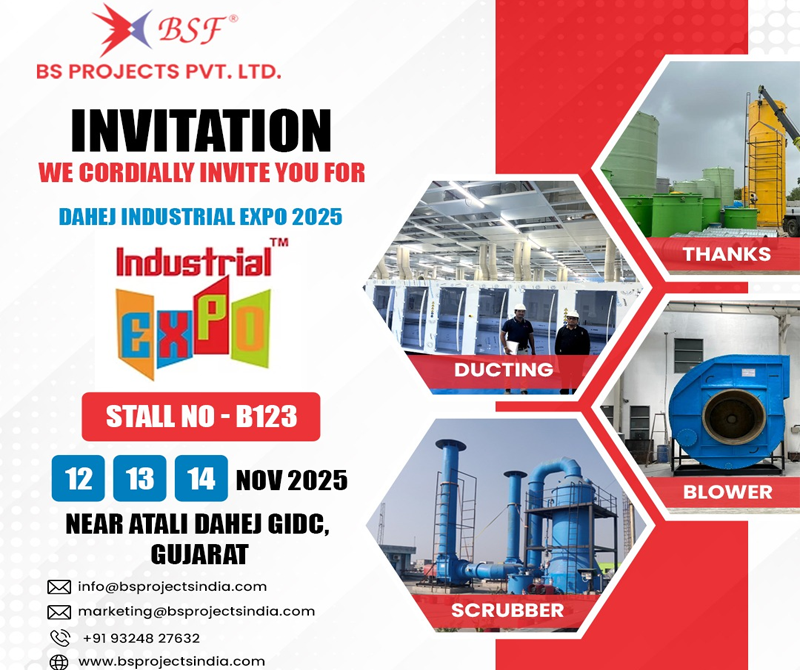 BSF®
BS PROJECTS PVT. LTD.

INVITATION
WE CORDIALLY INVITE YOU FOR

DAHEJ INDUSTRIAL EXPO 2025

Industrial™
EXPO

STALL NO - B123

12 13 14 NOV 2025

NEAR ATALI DAHEJ GIDC, GUJARAT

info@bsprojectsindia.com
marketing@bsprojectsindia.com
+91 93248 27632
www.bsprojectsindia.com

THANKS
DUCTING
BLOWER
SCRUBBER